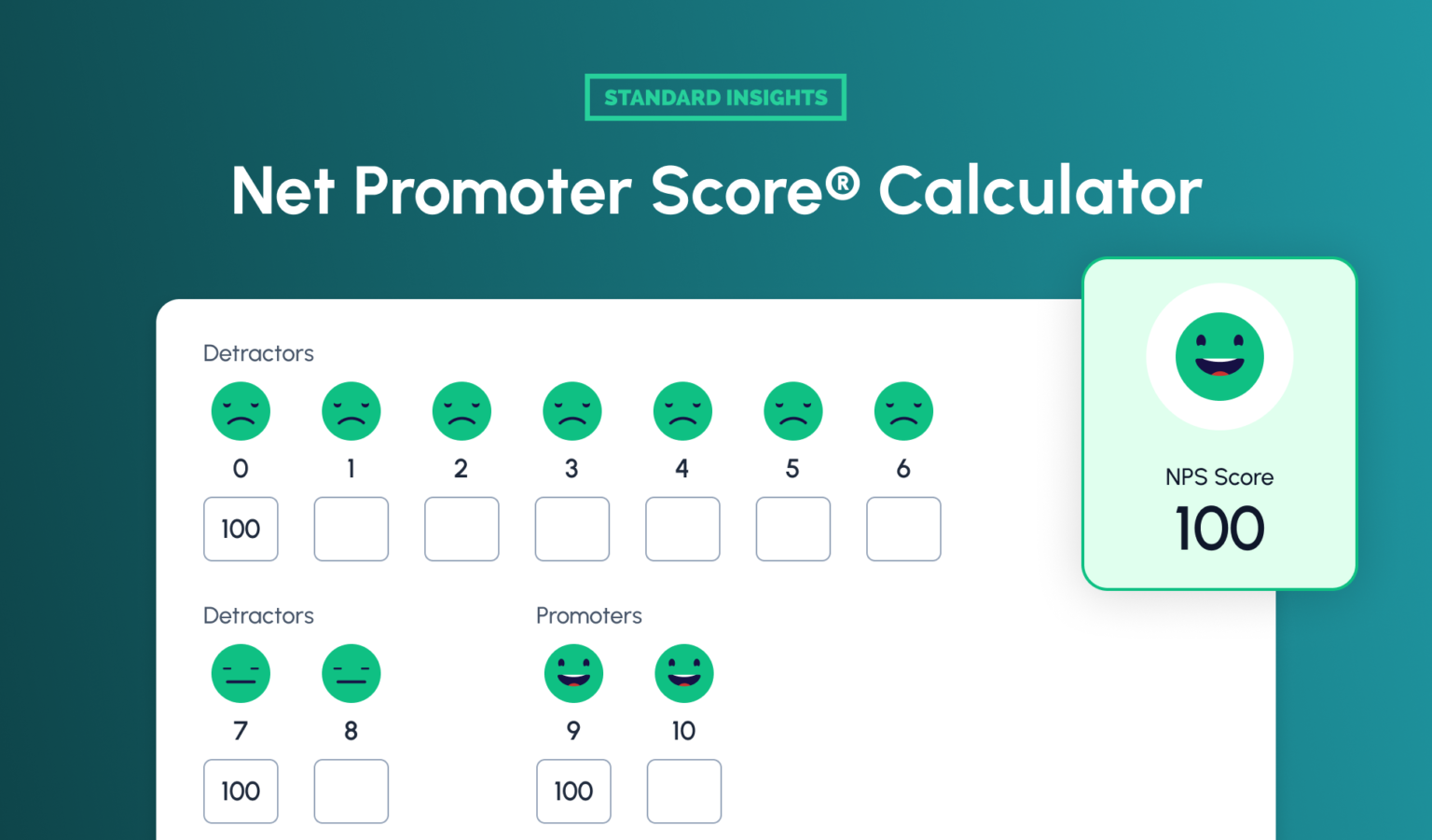 STANDARD INSIGHTS

Net Promoter Score® Calculator

Detractors

0 1 2 3 4 5 6

100

Detractors

7 8

100

Promoters

9 10

100

NPS Score

100